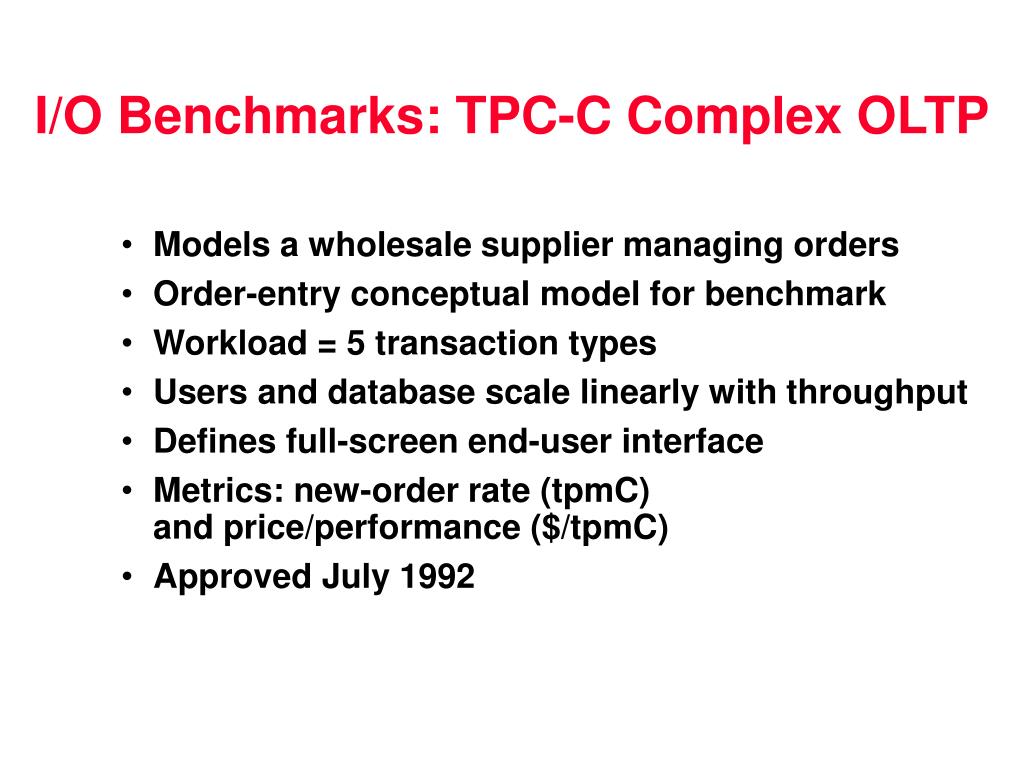 I/O Benchmarks: TPC-C Complex OLTP

• Models a wholesale supplier managing orders
• Order-entry conceptual model for benchmark
• Workload = 5 transaction types
• Users and database scale linearly with throughput
• Defines full-screen end-user interface
• Metrics: new-order rate (tpmC) and price/performance (\$/tpmC)
• Approved July 1992